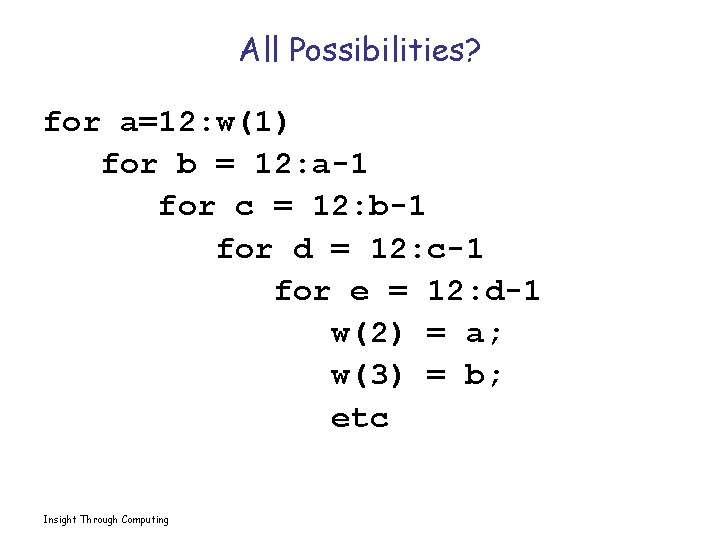 All Possibilities?

for a=12:w(1)
    for b = 12:a-1
        for c = 12:b-1
            for d = 12:c-1
                for e = 12:d-1
                    w(2) = a;
                    w(3) = b;
                    etc

Insight Through Computing